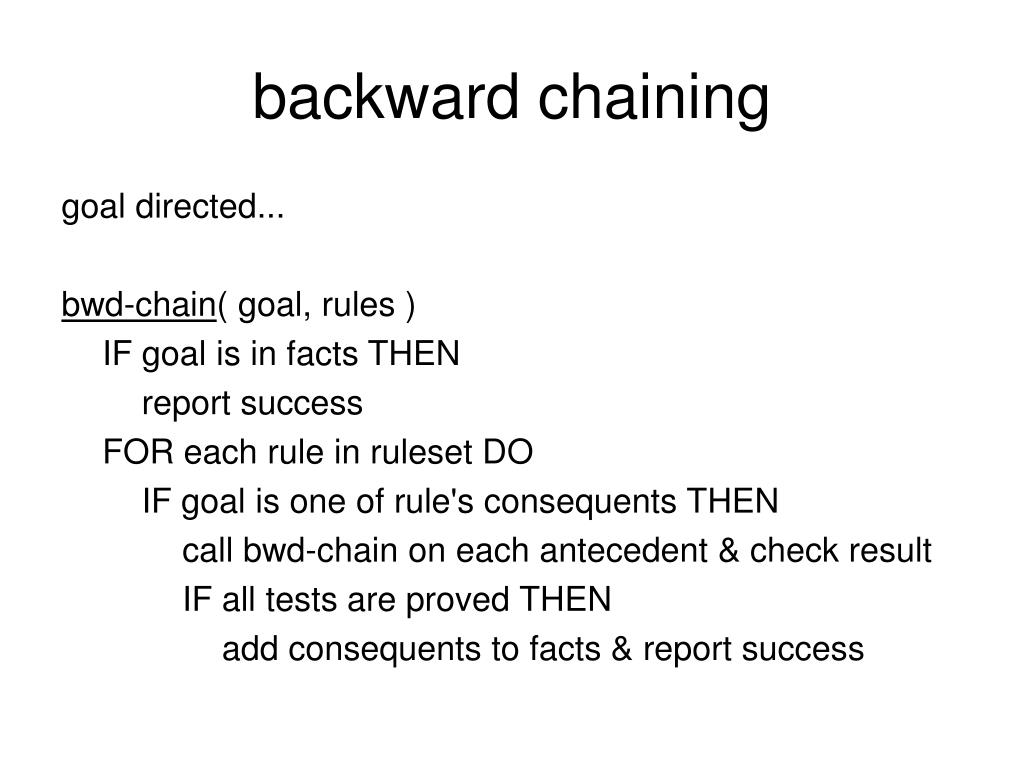 backward chaining

goal directed...

bwd-chain( goal, rules )
IF goal is in facts THEN
report success
FOR each rule in ruleset DO
IF goal is one of rule's consequents THEN
call bwd-chain on each antecedent & check result
IF all tests are proved THEN
add consequents to facts & report success